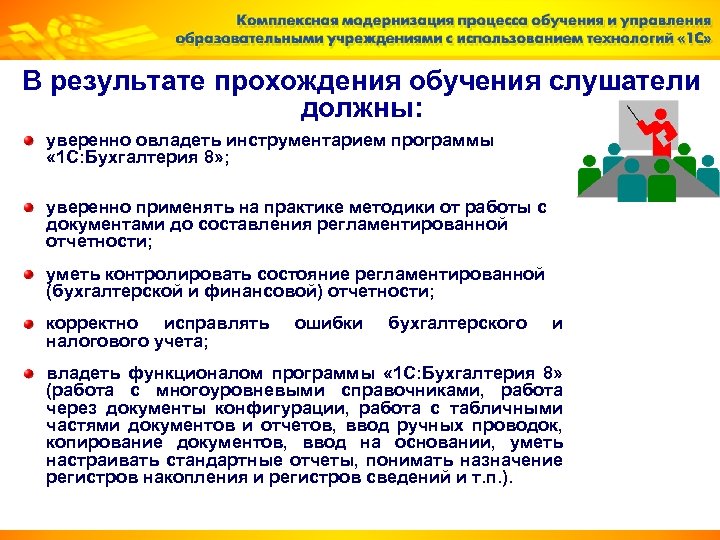 Комплексная модернизация процесса обучения и управления образовательными учреждениями с использованием технологий «1С»

В результате прохождения обучения слушатели должны:

уверенно овладеть инструментарием программы «1С:Бухгалтерия 8»;

уверенно применять на практике методики от работы с документами до составления регламентированной отчетности;

уметь контролировать состояние регламентированной (бухгалтерской и финансовой) отчетности;

корректно исправлять ошибки бухгалтерского и налогового учета;

владеть функционалом программы «1С:Бухгалтерия 8» (работа с многоуровневыми справочниками, работа через документы конфигурации, работа с табличными частями документов и отчетов, ввод ручных проводок, копирование документов, ввод на основании, уметь настраивать стандартные отчеты, понимать назначение регистров накопления и регистров сведений и т.п.).